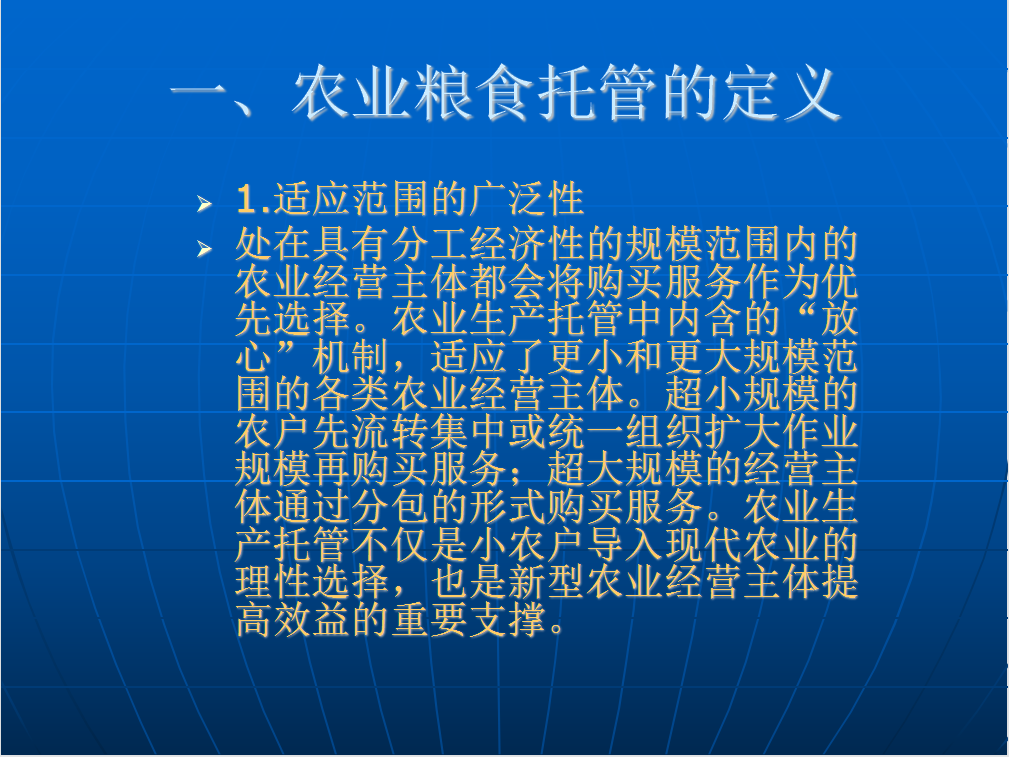 一、农业粮食托管的定义

1.适应范围的广泛性

处在具有分工经济性的规模范围内的农业经营主体都会将购买服务作为优先选择。农业生产托管中内含的“放心”机制，适应了更小和更大规模范围的各类农业经营主体。超小规模的农户先流转集中或统一组织扩大作业规模再购买服务；超大规模的经营主体通过分包的形式购买服务。农业生产托管不仅是小农户导入现代农业的理性选择，也是新型农业经营主体提高效益的重要支撑。